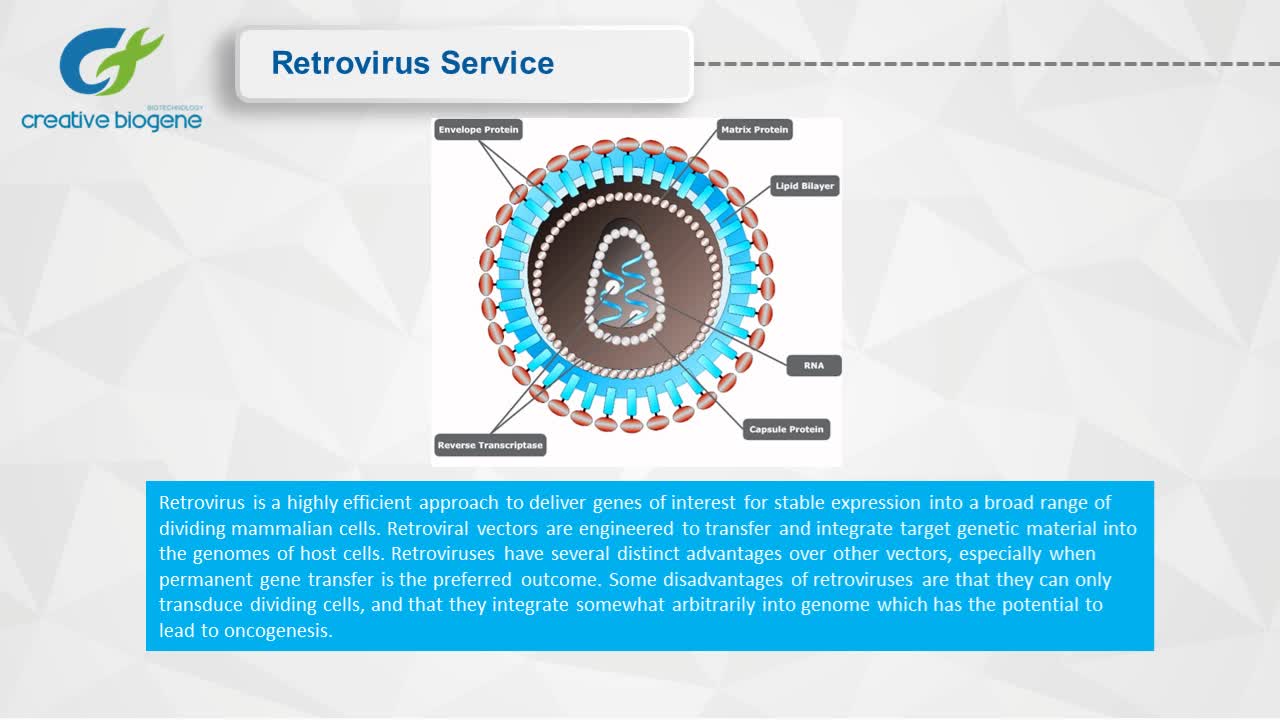 BIOTECHNOLOGY
creative biogene

Retrovirus Service

Envelope Protein
Matrix Protein
Lipid Bilayer
RNA
Capsule Protein
Reverse Transcriptase

Retrovirus is a highly efficient approach to deliver genes of interest for stable expression into a broad range of dividing mammalian cells. Retroviral vectors are engineered to transfer and integrate target genetic material into the genomes of host cells. Retroviruses have several distinct advantages over other vectors, especially when permanent gene transfer is the preferred outcome. Some disadvantages of retroviruses are that they can only transduce dividing cells, and that they integrate somewhat arbitrarily into genome which has the potential to lead to oncogenesis.